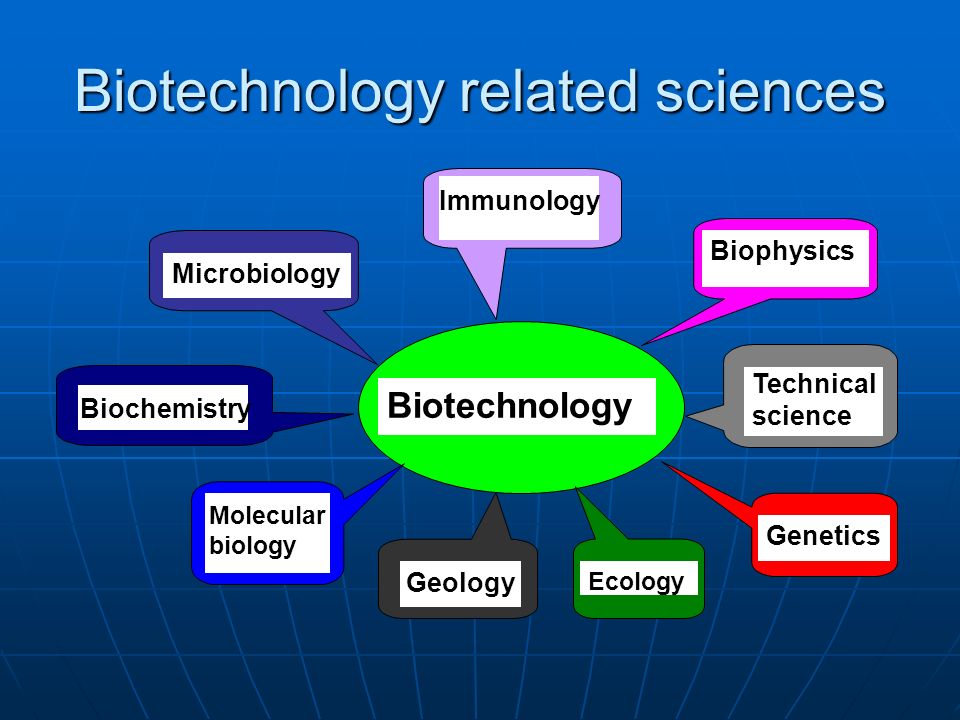 Biotechnology related sciences

Immunology

Microbiology

Biophysics

Biochemistry

Biotechnology

Technical science

Molecular biology

Geology

Ecology

Genetics